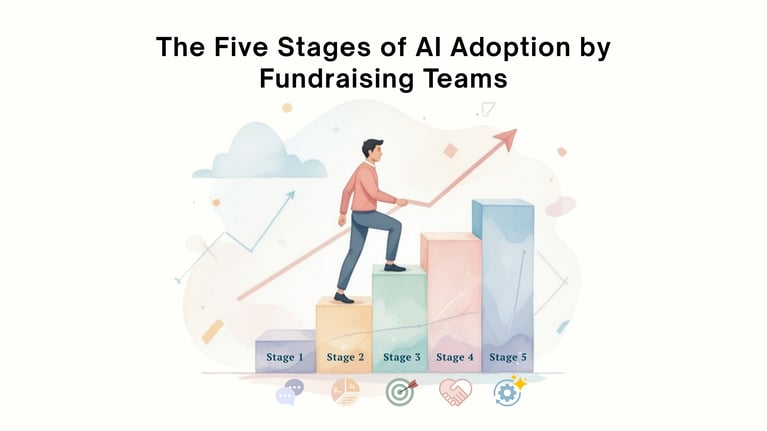 The Five Stages of AI Adoption by Fundraising Teams

Stage 1
Stage 2
Stage 3
Stage 4
Stage 5